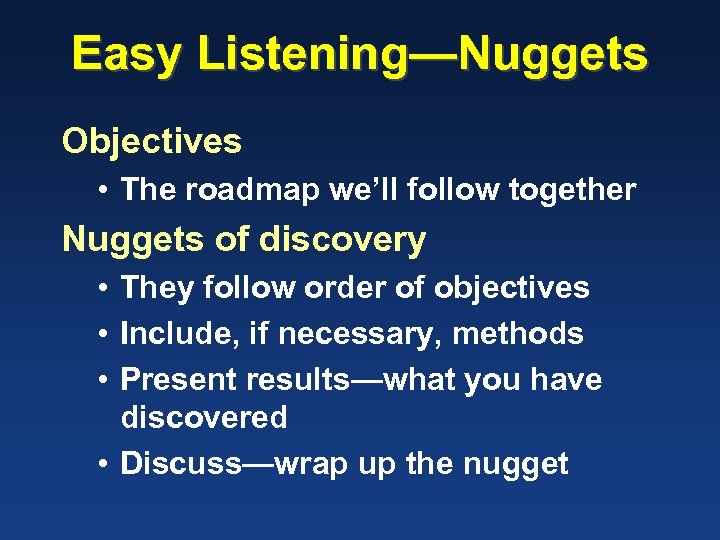 Easy Listening—Nuggets

Objectives

• The roadmap we'll follow together

Nuggets of discovery

• They follow order of objectives
• Include, if necessary, methods
• Present results—what you have discovered
• Discuss—wrap up the nugget